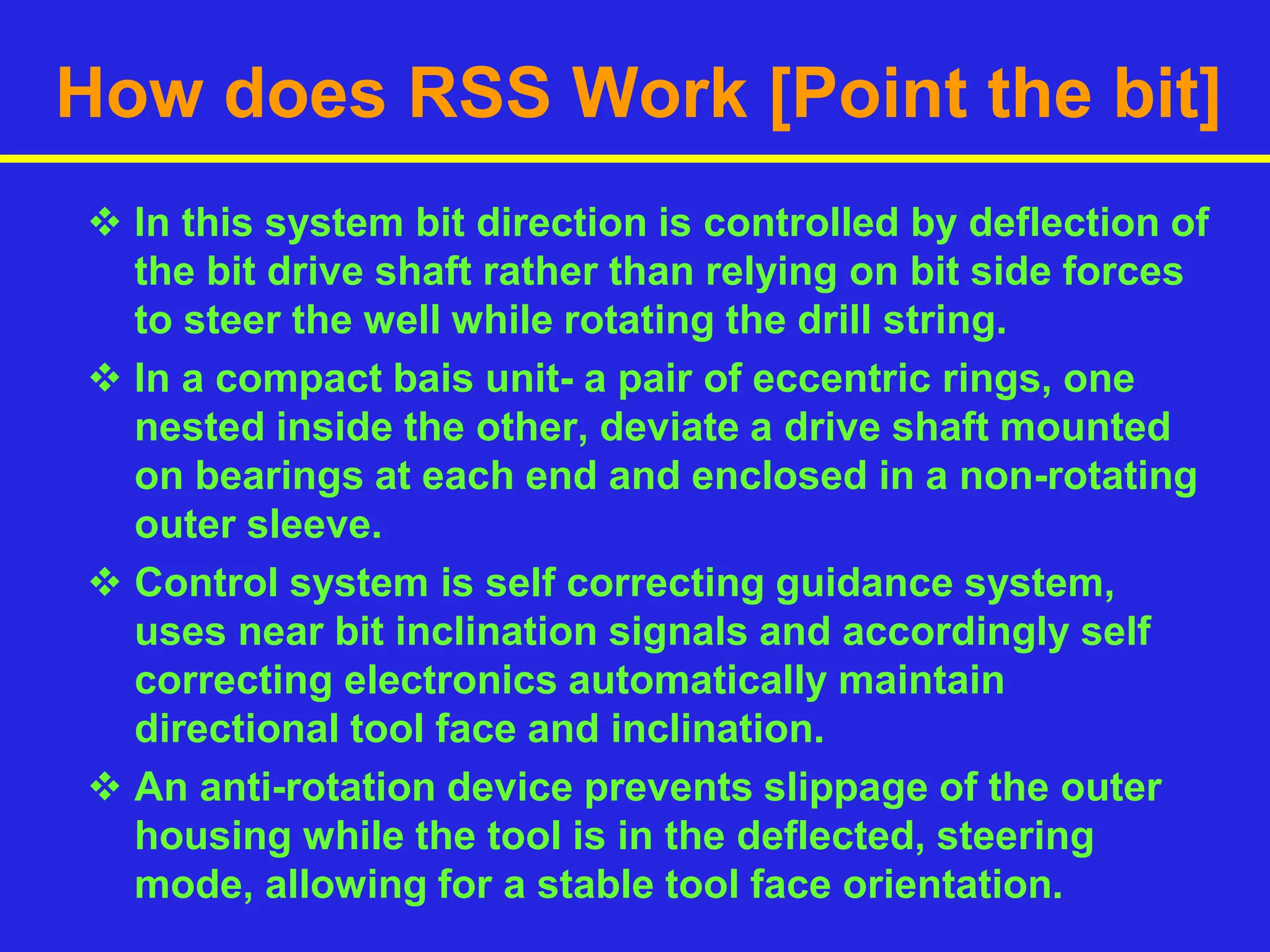 How does RSS Work [Point the bit]

❖ In this system bit direction is controlled by deflection of the bit drive shaft rather than relying on bit side forces to steer the well while rotating the drill string.

❖ In a compact bais unit- a pair of eccentric rings, one nested inside the other, deviate a drive shaft mounted on bearings at each end and enclosed in a non-rotating outer sleeve.

❖ Control system is self correcting guidance system, uses near bit inclination signals and accordingly self correcting electronics automatically maintain directional tool face and inclination.

❖ An anti-rotation device prevents slippage of the outer housing while the tool is in the deflected, steering mode, allowing for a stable tool face orientation.